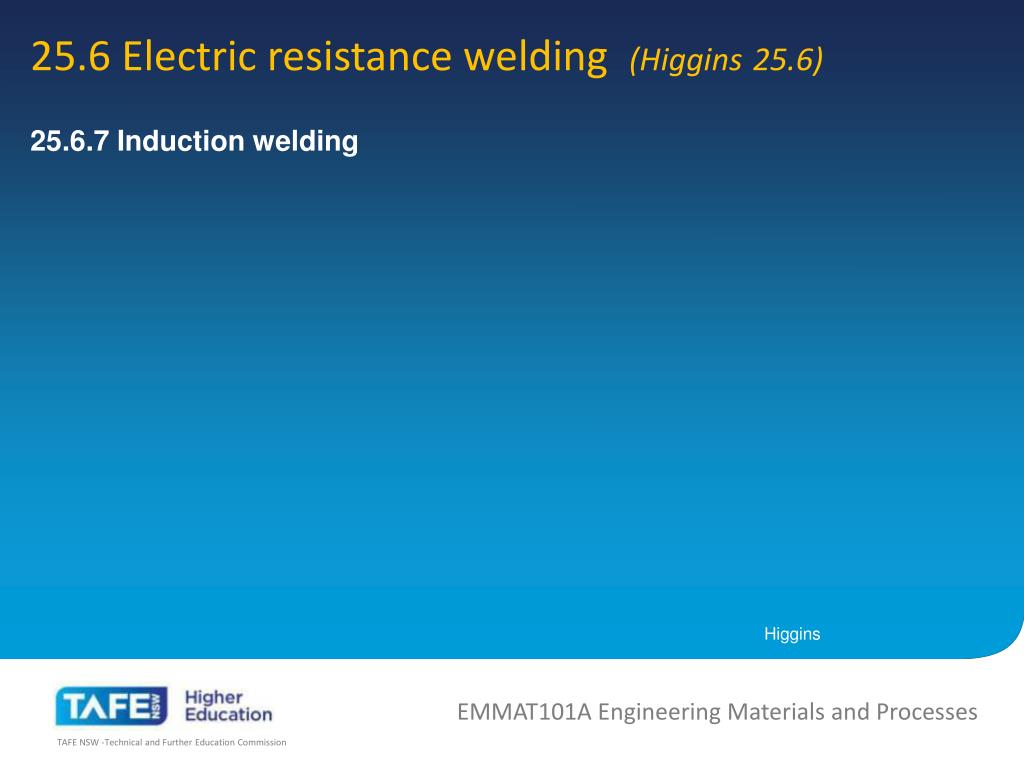 25.6 Electric resistance welding (Higgins 25.6)

25.6.7 Induction welding

Higgins

TAFE NSW Higher Education

EMMAT101A Engineering Materials and Processes

TAFE NSW -Technical and Further Education Commission